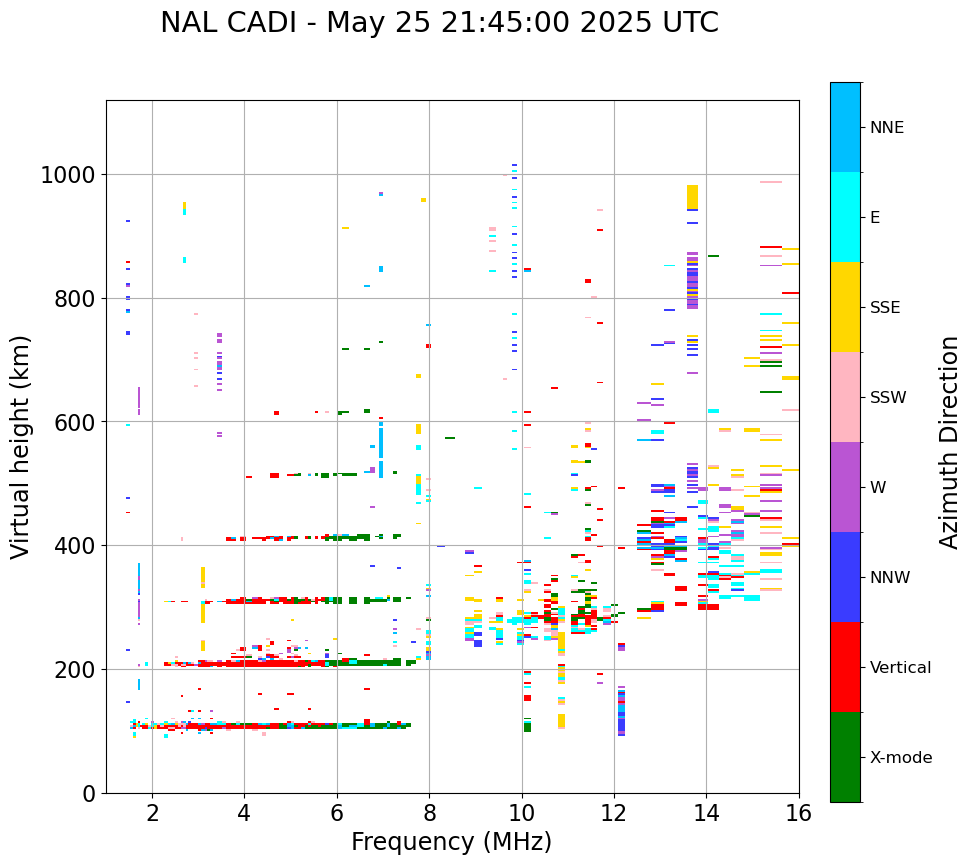 NAL CADI - May 25 21:45:00 2025 UTC

Virtual height (km)

1000
800
600
400
200
0

2
4
6
8
10
12
14
16

Frequency (MHz)

NNE
E
SSE
SSW
W
NNW
Vertical
X-mode

Azimuth Direction